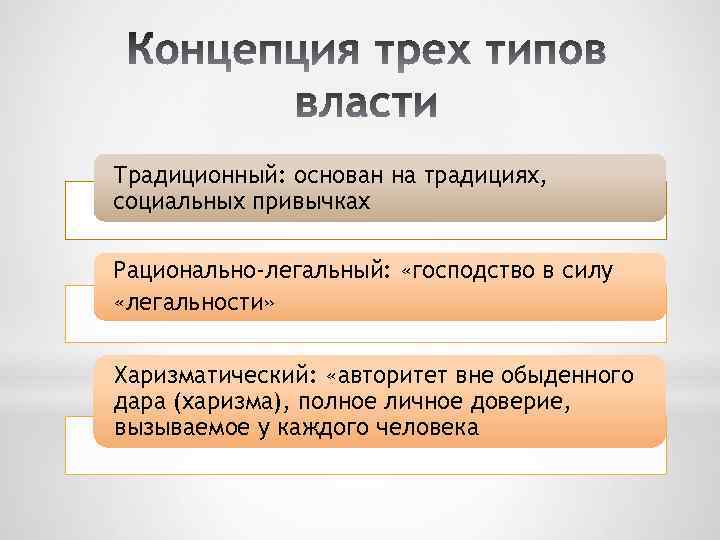 Концепция трех типов власти

Традиционный: основан на традициях, социальных привычках

Рационально-легальный: «господство в силу «легальности»

Харизматический: «авторитет вне обыденного дара (харизма), полное личное доверие, вызываемое у каждого человека